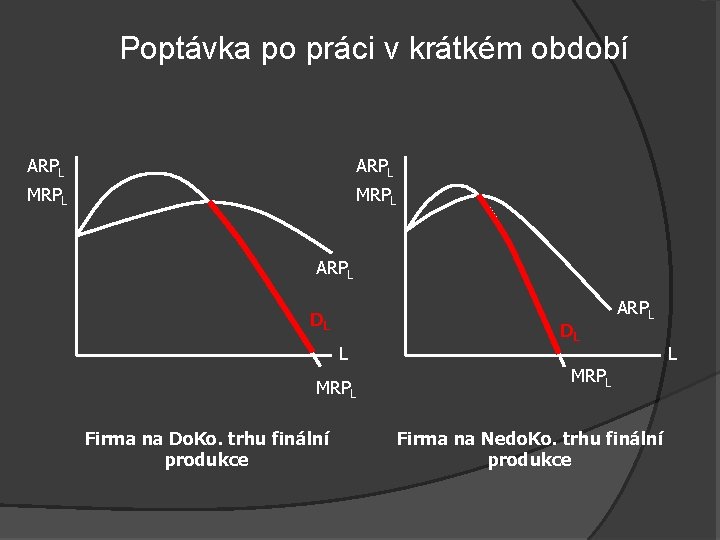 Poptávka po práci v krátkém období

$ARP_L$
$MRP_L$
$ARP_L$
$D_L$
L
$MRP_L$

Firma na DoKo. trhu finální produkce

$ARP_L$
$MRP_L$
$ARP_L$
$D_L$
L
$MRP_L$

Firma na NedoKo. trhu finální produkce